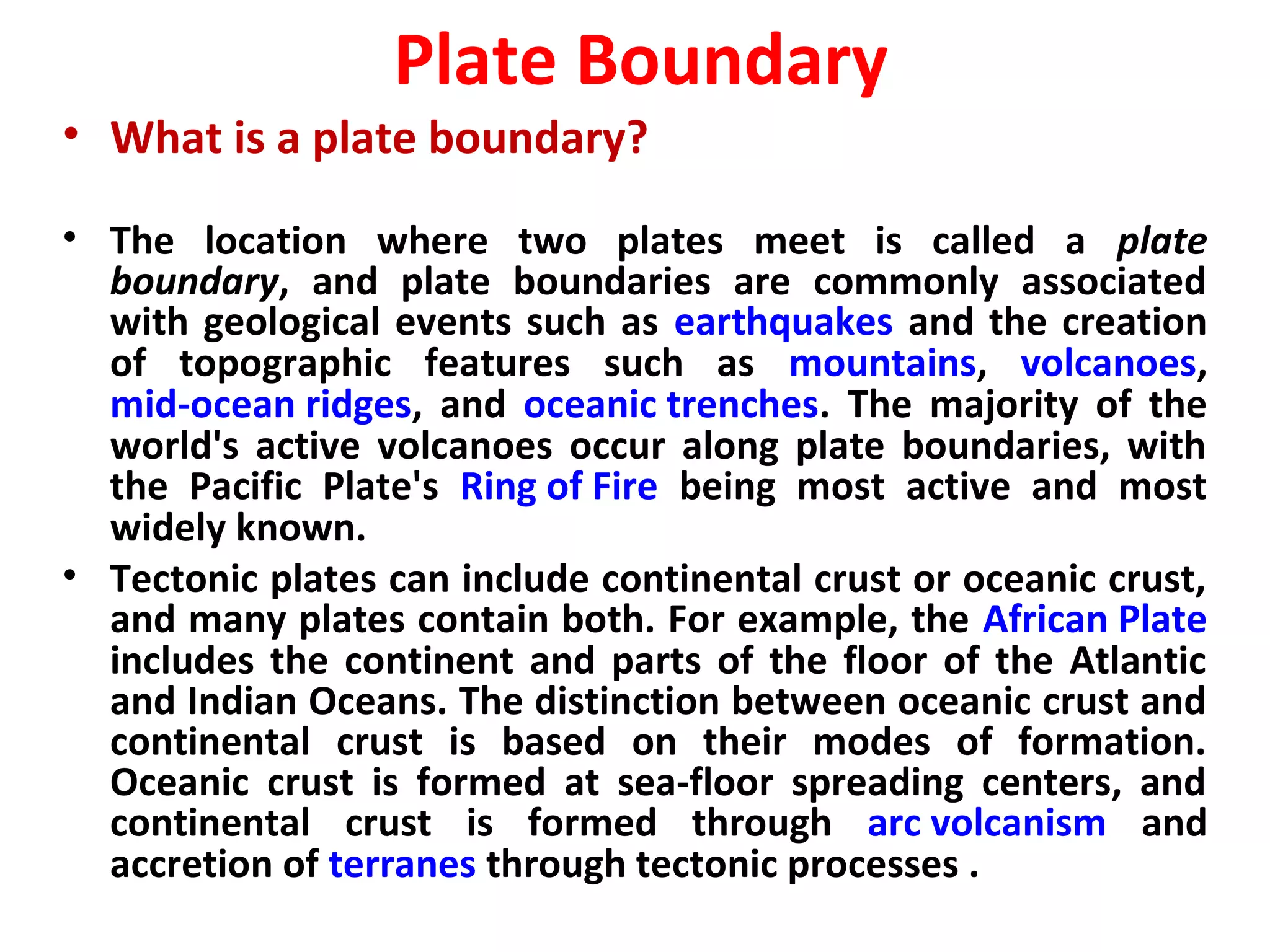 Plate Boundary

• What is a plate boundary?

• The location where two plates meet is called a plate boundary, and plate boundaries are commonly associated with geological events such as earthquakes and the creation of topographic features such as mountains, volcanoes, mid-ocean ridges, and oceanic trenches. The majority of the world's active volcanoes occur along plate boundaries, with the Pacific Plate's Ring of Fire being most active and most widely known.

• Tectonic plates can include continental crust or oceanic crust, and many plates contain both. For example, the African Plate includes the continent and parts of the floor of the Atlantic and Indian Oceans. The distinction between oceanic crust and continental crust is based on their modes of formation. Oceanic crust is formed at sea-floor spreading centers, and continental crust is formed through arc volcanism and accretion of terranes through tectonic processes .